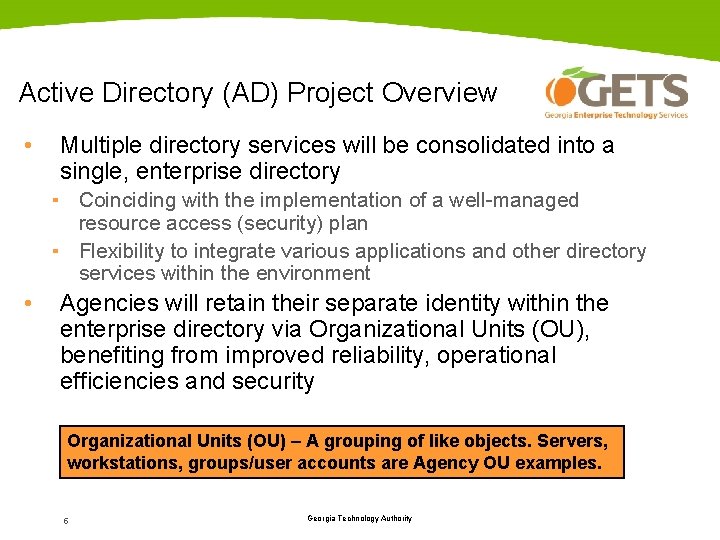 Active Directory (AD) Project Overview

GETS
Georgia Enterprise Technology Services

• Multiple directory services will be consolidated into a single, enterprise directory
  ▪ Coinciding with the implementation of a well-managed resource access (security) plan
  ▪ Flexibility to integrate various applications and other directory services within the environment
• Agencies will retain their separate identity within the enterprise directory via Organizational Units (OU), benefiting from improved reliability, operational efficiencies and security

Organizational Units (OU) – A grouping of like objects. Servers, workstations, groups/user accounts are Agency OU examples.

6

Georgia Technology Authority